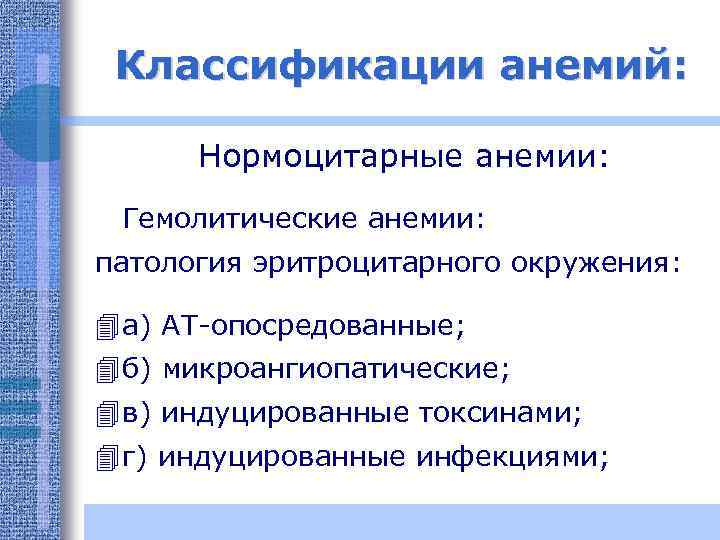 Классификации анемий:

Нормоцитарные анемии:

Гемолитические анемии:

патология эритроцитарного окружения:

а) АТ-опосредованные;

б) микроангиопатические;

в) индуцированные токсинами;

г) индуцированные инфекциями;